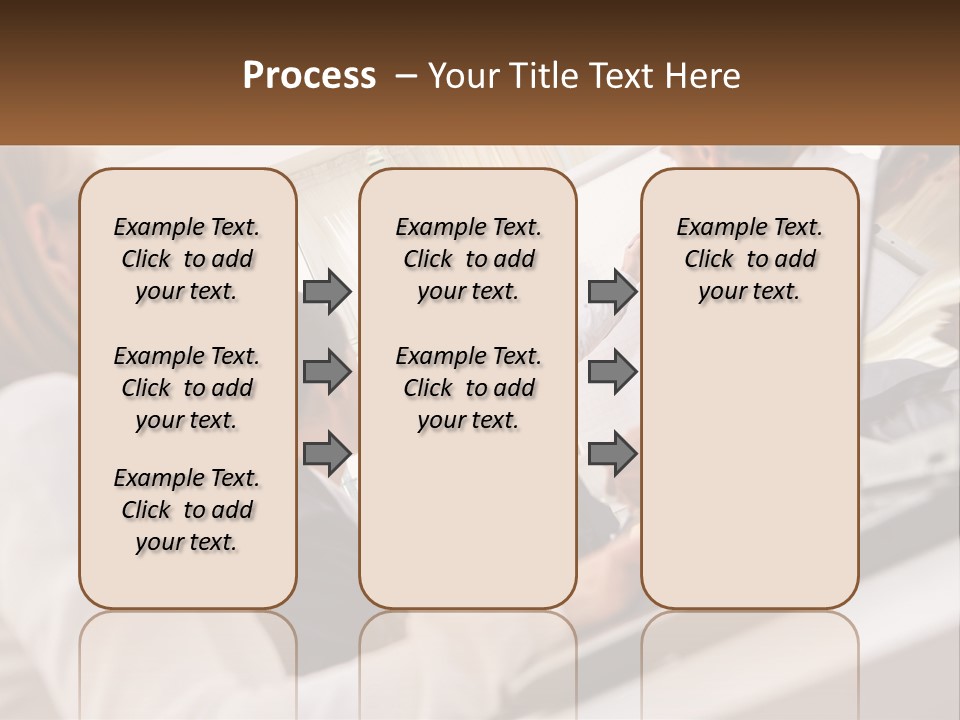 Process – Your Title Text Here

Example Text. Click to add your text.

Example Text. Click to add your text.

Example Text. Click to add your text.

Example Text. Click to add your text.

Example Text. Click to add your text.

Example Text. Click to add your text.